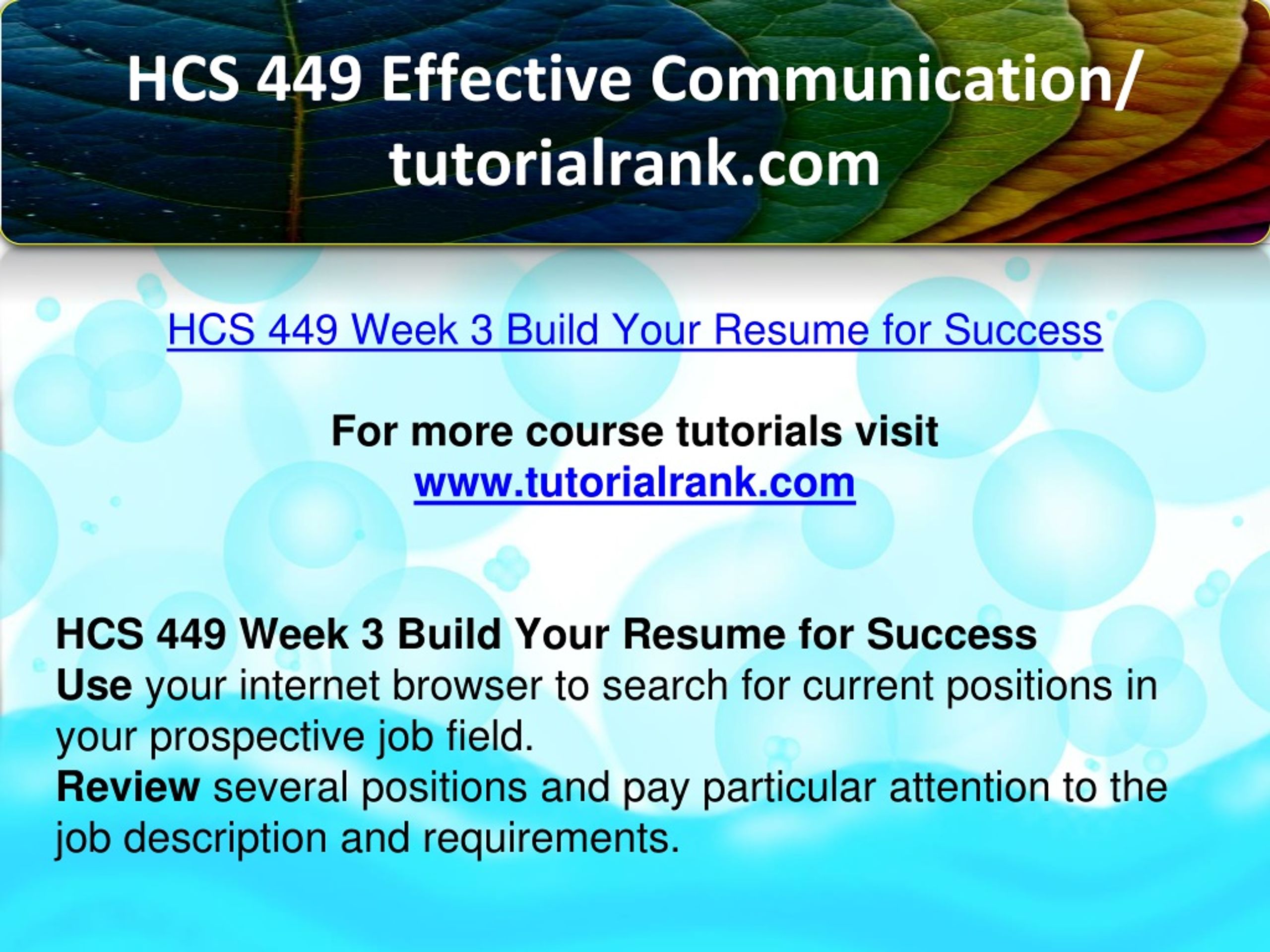 HCS 449 Effective Communication/ tutorialrank.com

HCS 449 Week 3 Build Your Resume for Success

For more course tutorials visit
www.tutorialrank.com

HCS 449 Week 3 Build Your Resume for Success
Use your internet browser to search for current positions in your prospective job field.
Review several positions and pay particular attention to the job description and requirements.